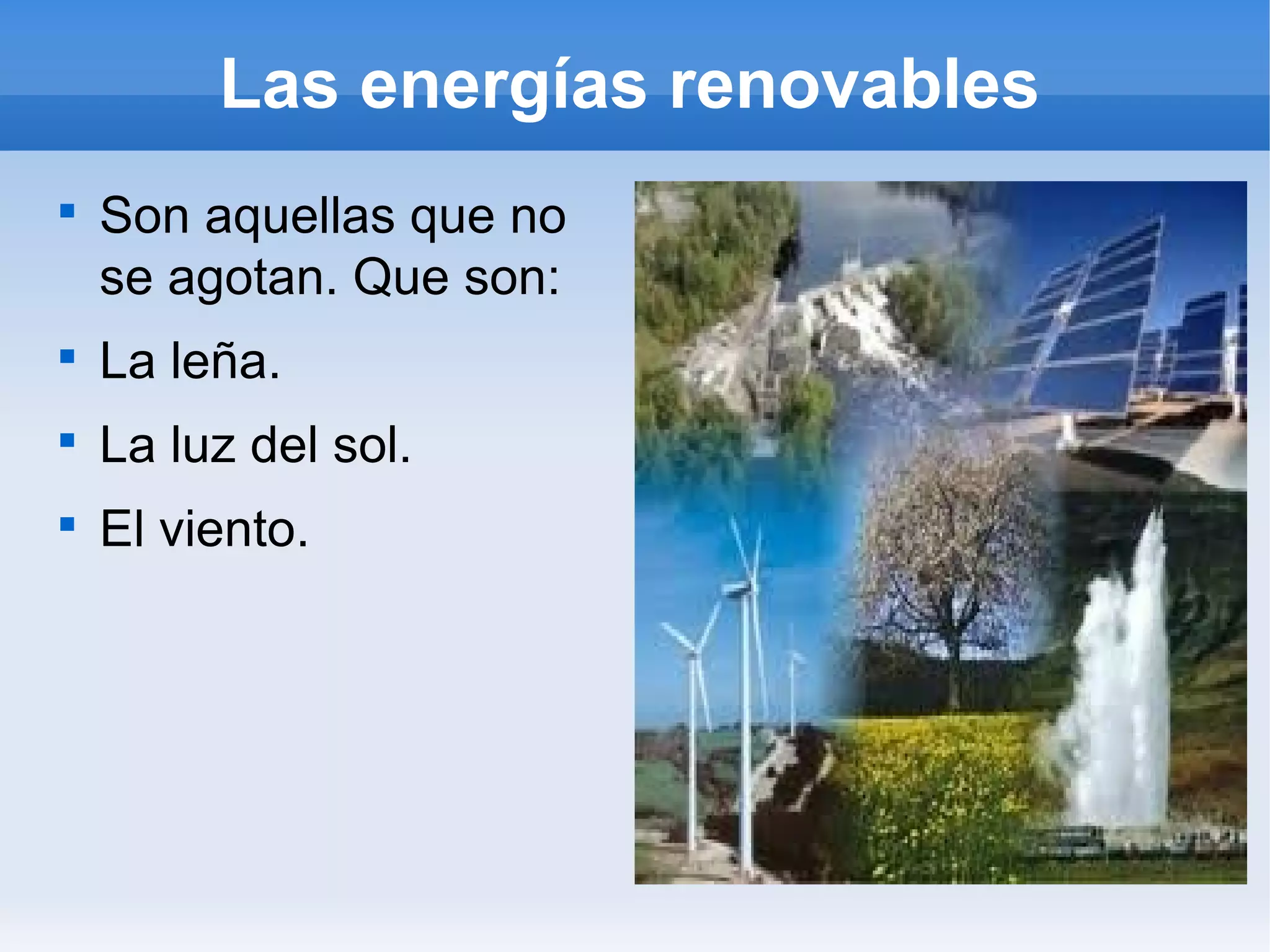 Las energías renovables

- Son aquellas que no se agotan. Que son:
- La leña.
- La luz del sol.
- El viento.